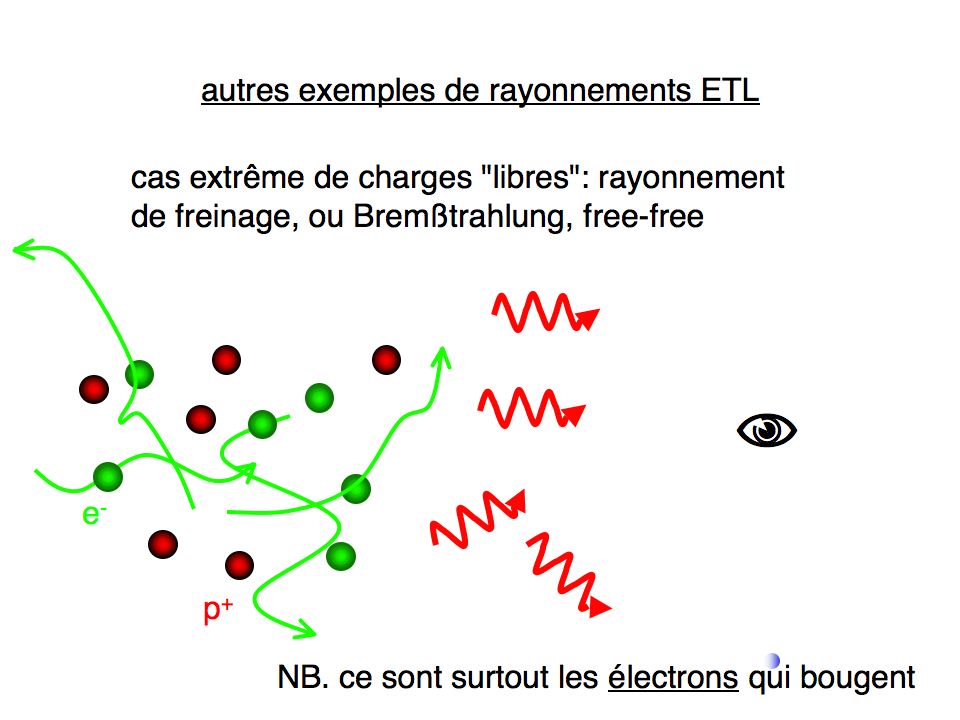 autres exemples de rayonnements ETL

cas extrême de charges "libres": rayonnement de freinage, ou Bremßtrahlung, free-free

$e^-$

$p^+$

NB. ce sont surtout les électrons qui bougent